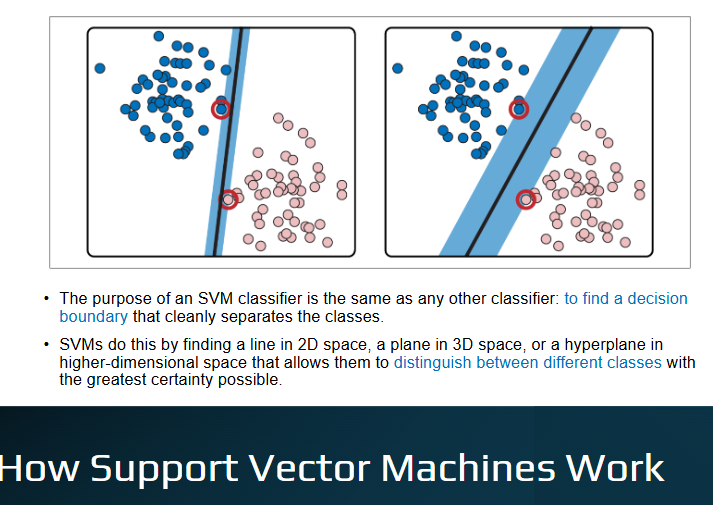 • The purpose of an SVM classifier is the same as any other classifier: to find a decision boundary that cleanly separates the classes.

• SVMs do this by finding a line in 2D space, a plane in 3D space, or a hyperplane in higher-dimensional space that allows them to distinguish between different classes with the greatest certainty possible.

How Support Vector Machines Work